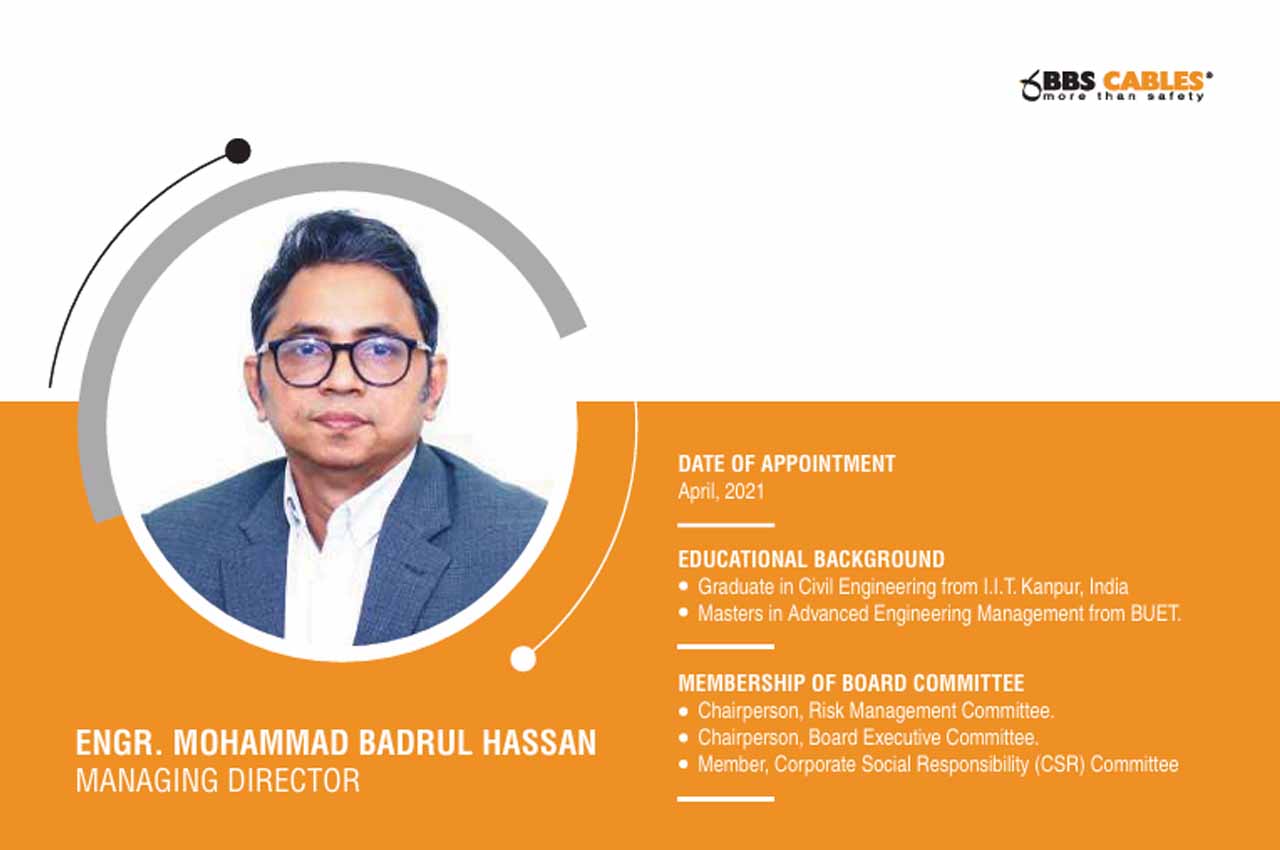 BBS CABLES®
more than safety

ENGR. MOHAMMAD BADRUL HASSAN
MANAGING DIRECTOR

DATE OF APPOINTMENT
April, 2021

EDUCATIONAL BACKGROUND
• Graduate in Civil Engineering from I.I.T. Kanpur, India
• Masters in Advanced Engineering Management from BUET.

MEMBERSHIP OF BOARD COMMITTEE
• Chairperson, Risk Management Committee.
• Chairperson, Board Executive Committee.
• Member, Corporate Social Responsibility (CSR) Committee